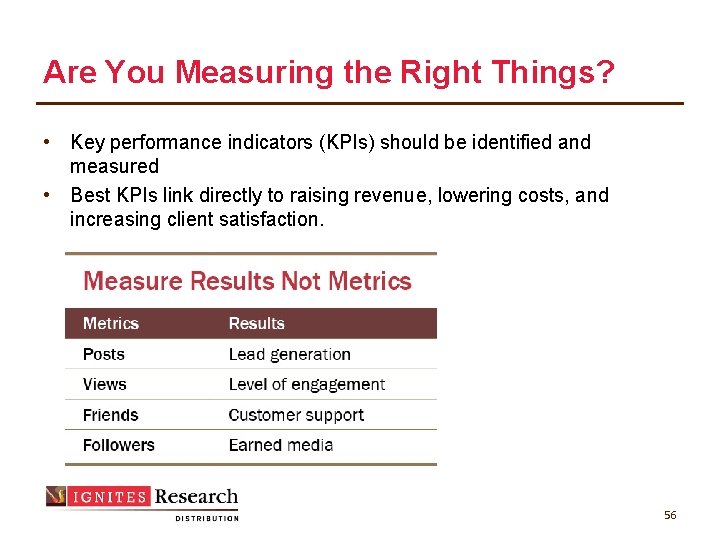 Are You Measuring the Right Things?

• Key performance indicators (KPIs) should be identified and measured

• Best KPIs link directly to raising revenue, lowering costs, and increasing client satisfaction.

Measure Results Not Metrics

| Metrics | Results |
|---|---|
| Posts | Lead generation |
| Views | Level of engagement |
| Friends | Customer support |
| Followers | Earned media |

IGNITES Research
DISTRIBUTION

56